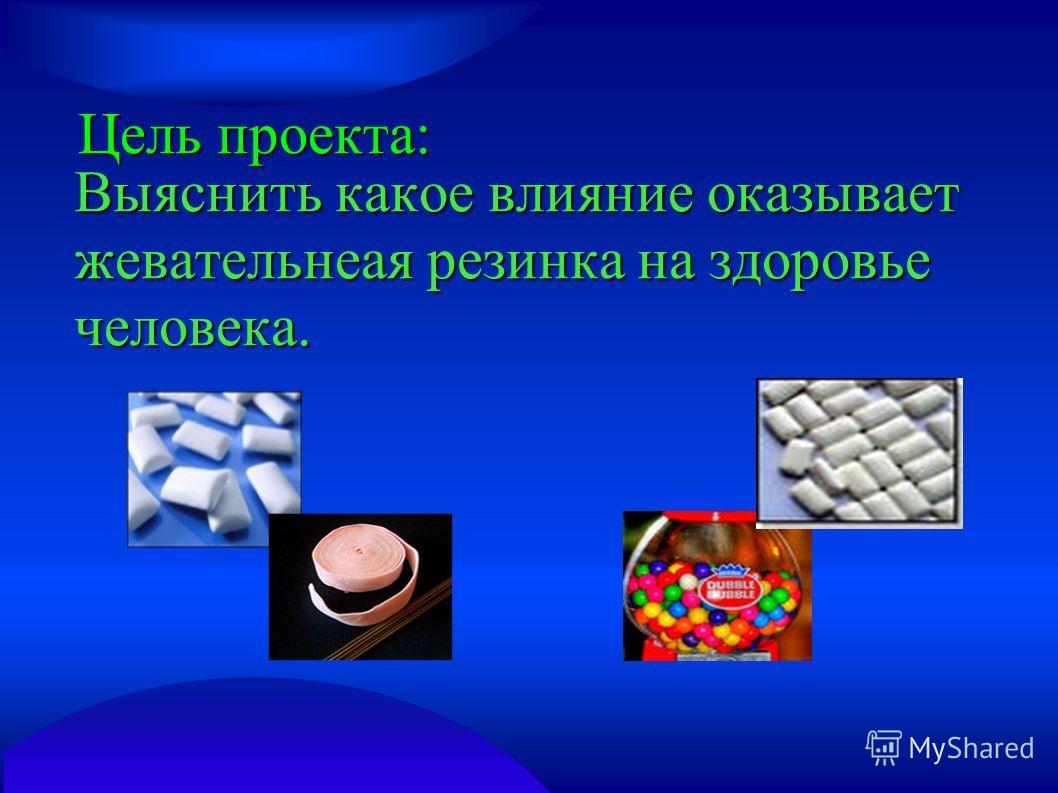 Цель проекта:

Выяснить какое влияние оказывает жевательнеая резинка на здоровье человека.

DUBBLE BUBBLE

MyShared